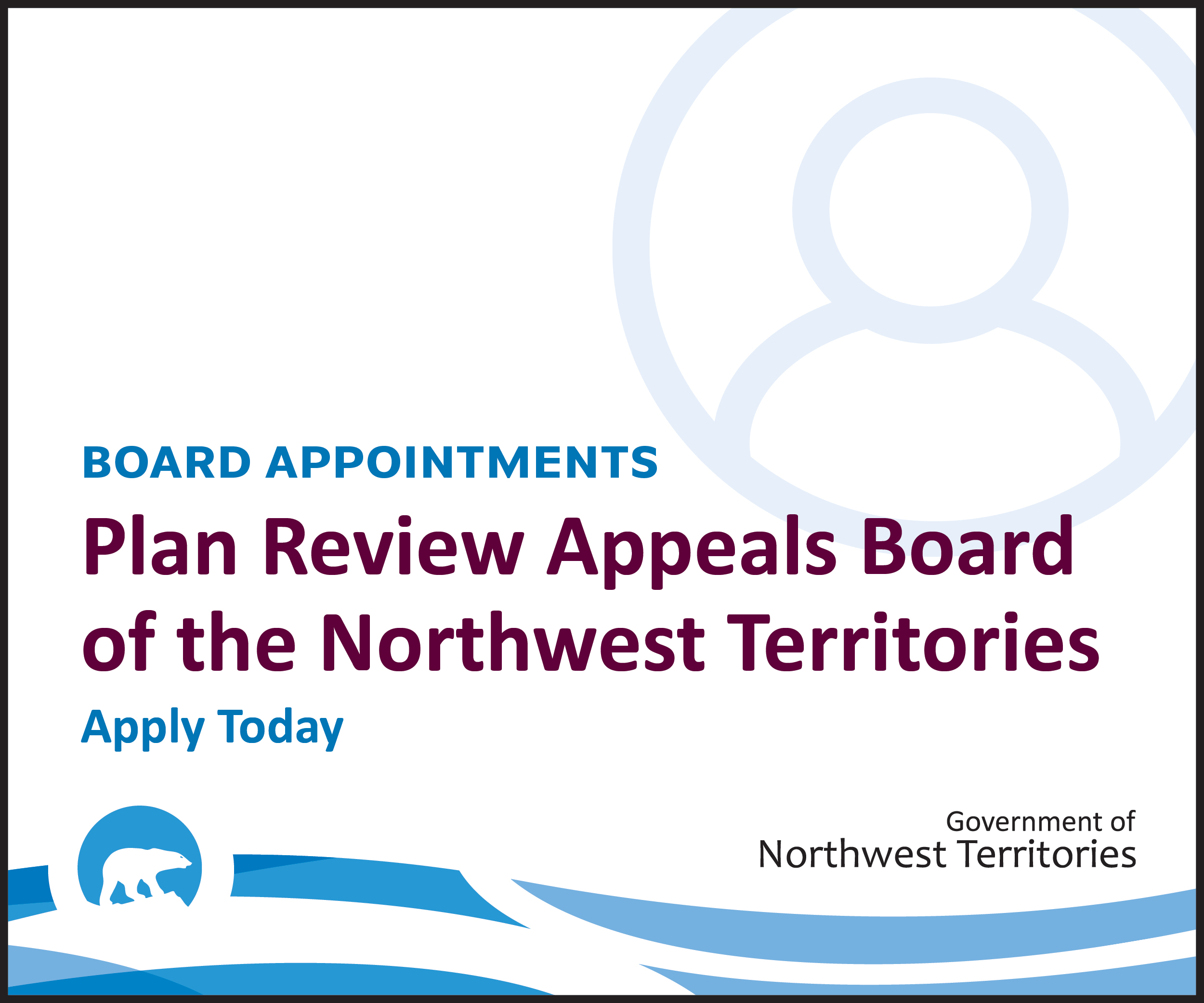 BOARD APPOINTMENTS

Plan Review Appeals Board of the Northwest Territories

Apply Today

Government of
Northwest Territories